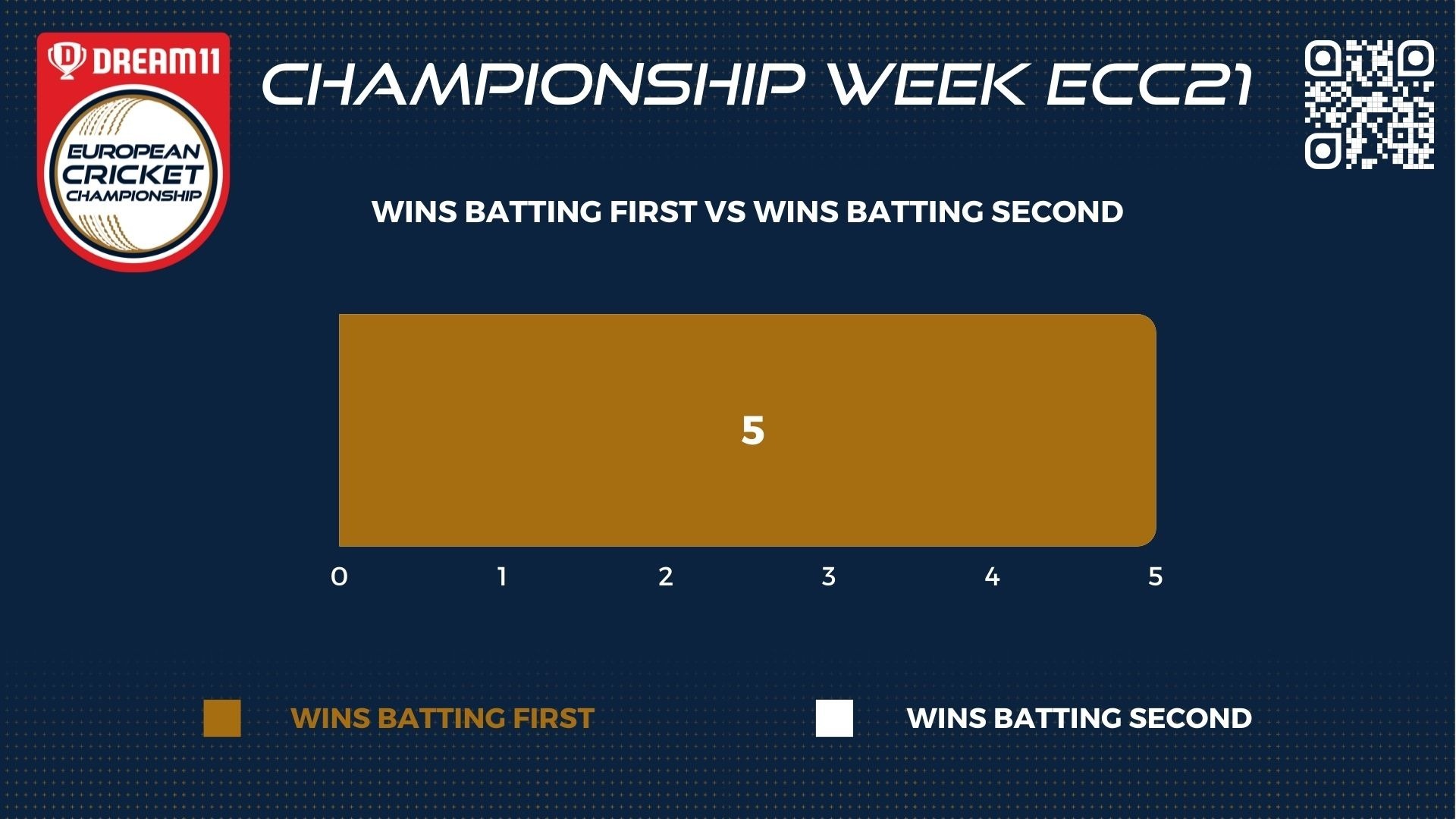 DREAM11
EUROPEAN CRICKET CHAMPIONSHIP

CHAMPIONSHIP WEEK ECC21

WINS BATTING FIRST VS WINS BATTING SECOND

5

0 1 2 3 4 5

WINS BATTING FIRST

WINS BATTING SECOND